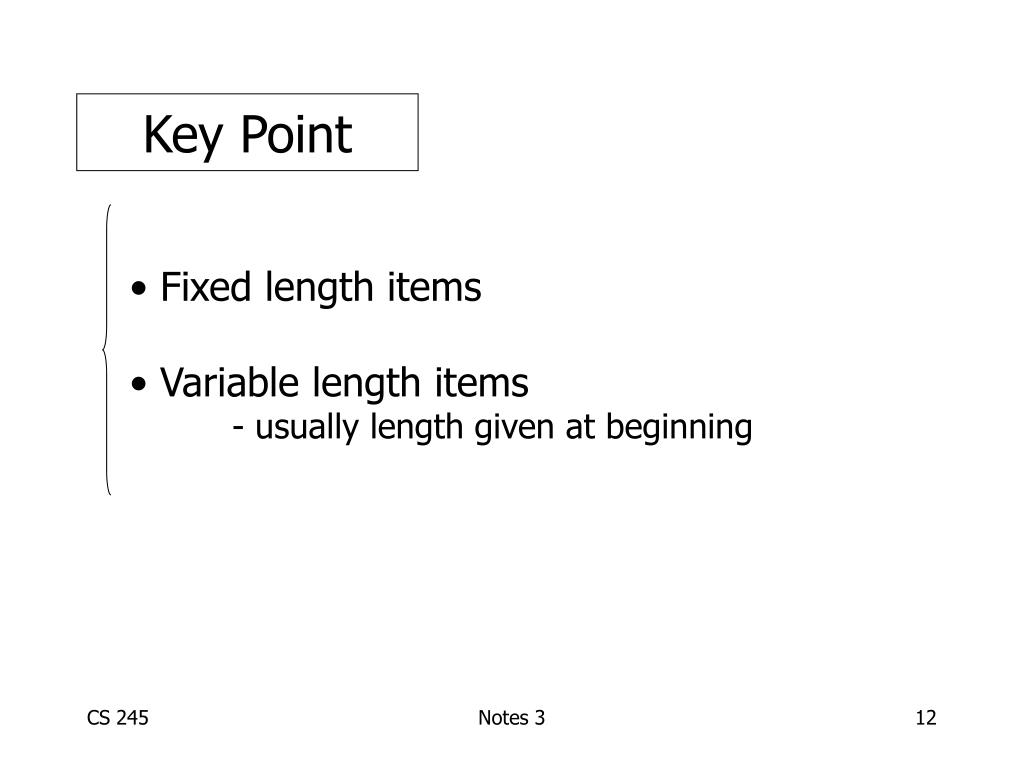 Key Point

• Fixed length items

• Variable length items
- usually length given at beginning

CS 245

Notes 3

12